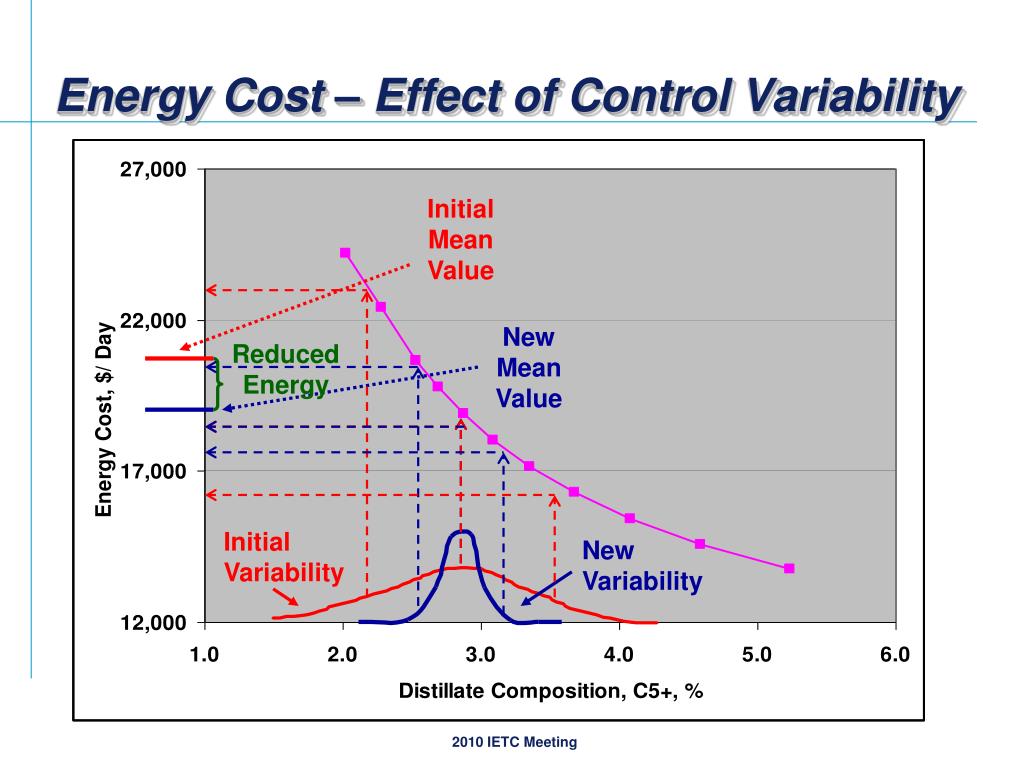 Energy Cost – Effect of Control Variability

27,000

22,000

17,000

12,000

Energy Cost, $/ Day

Initial Mean Value

New Mean Value

Reduced Energy

Initial Variability

New Variability

1.0
2.0
3.0
4.0
5.0
6.0

Distillate Composition, C5+, %

2010 IETC Meeting